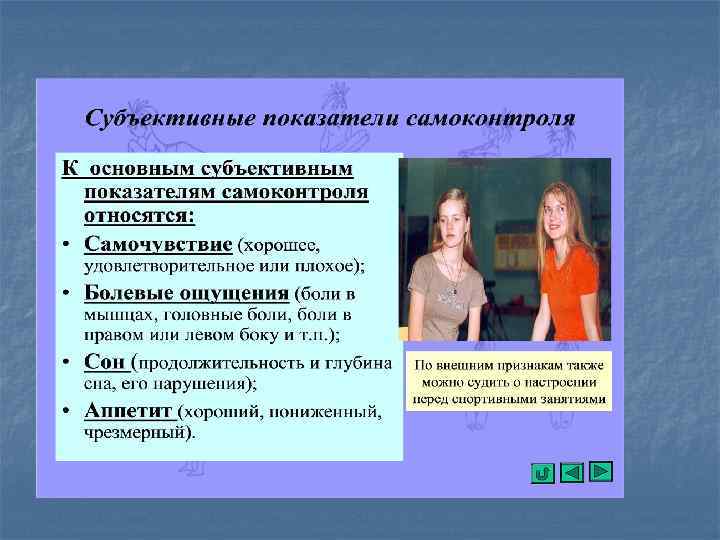 Субъективные показатели самоконтроля

К основным субъективным показателям самоконтроля относятся:

• Самочувствие (хорошее, удовлетворительное или плохое);
• Болевые ощущения (боли в мышцах, головные боли, боли в правом или левом боку и т.п.);
• Сон (продолжительность и глубина сна, его нарушения);
• Аппетит (хороший, пониженный, чрезмерный).

По внешним признакам также можно судить о настроении перед спортивными занятиями